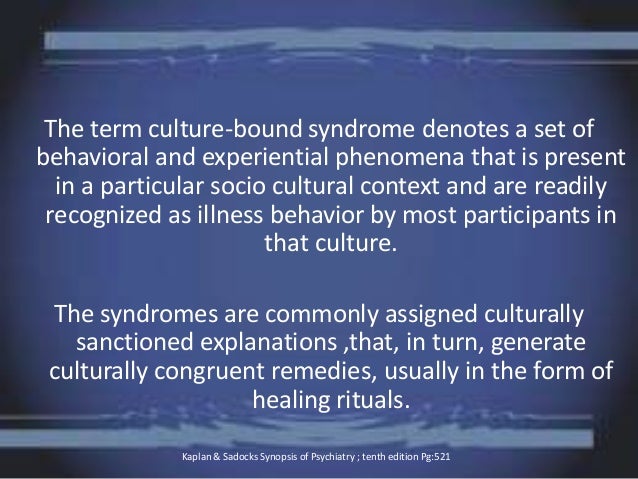 The term culture-bound syndrome denotes a set of behavioral and experiential phenomena that is present in a particular socio cultural context and are readily recognized as illness behavior by most participants in that culture.

The syndromes are commonly assigned culturally sanctioned explanations ,that, in turn, generate culturally congruent remedies, usually in the form of healing rituals.

Kaplan & Sadocks Synopsis of Psychiatry ; tenth edition Pg:521